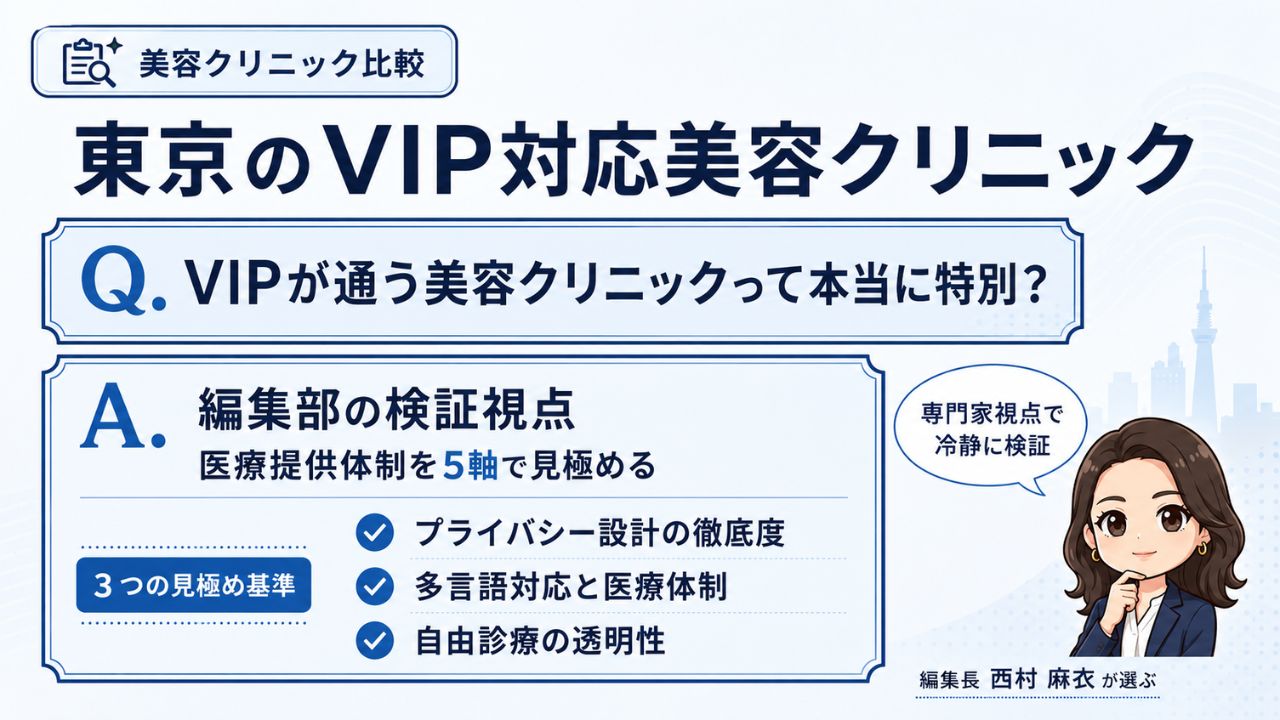 美容クリニック比較

東京のVIP対応美容クリニック

Q. VIPが通う美容クリニックって本当に特別？

A. 編集部の検証視点
医療提供体制を5軸で見極める

3つの見極め基準

プライバシー設計の徹底度
多言語対応と医療体制
自由診療の透明性

専門家視点で冷静に検証

編集長 西村 麻衣 が選ぶ